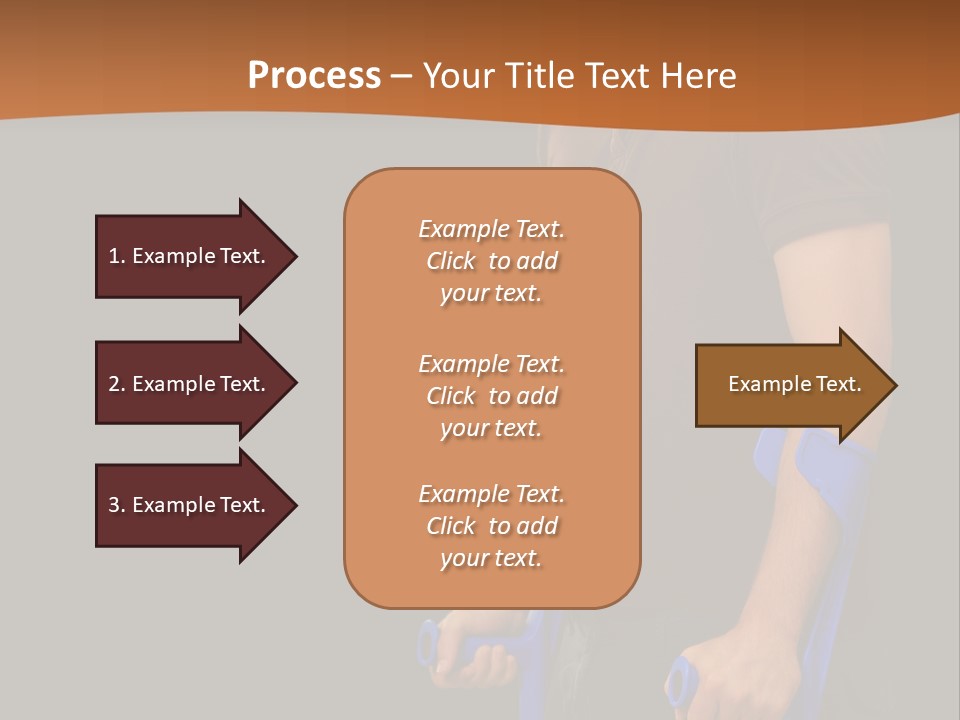 Process – Your Title Text Here

1. Example Text.

2. Example Text.

3. Example Text.

Example Text. Click to add your text.

Example Text. Click to add your text.

Example Text. Click to add your text.

Example Text.